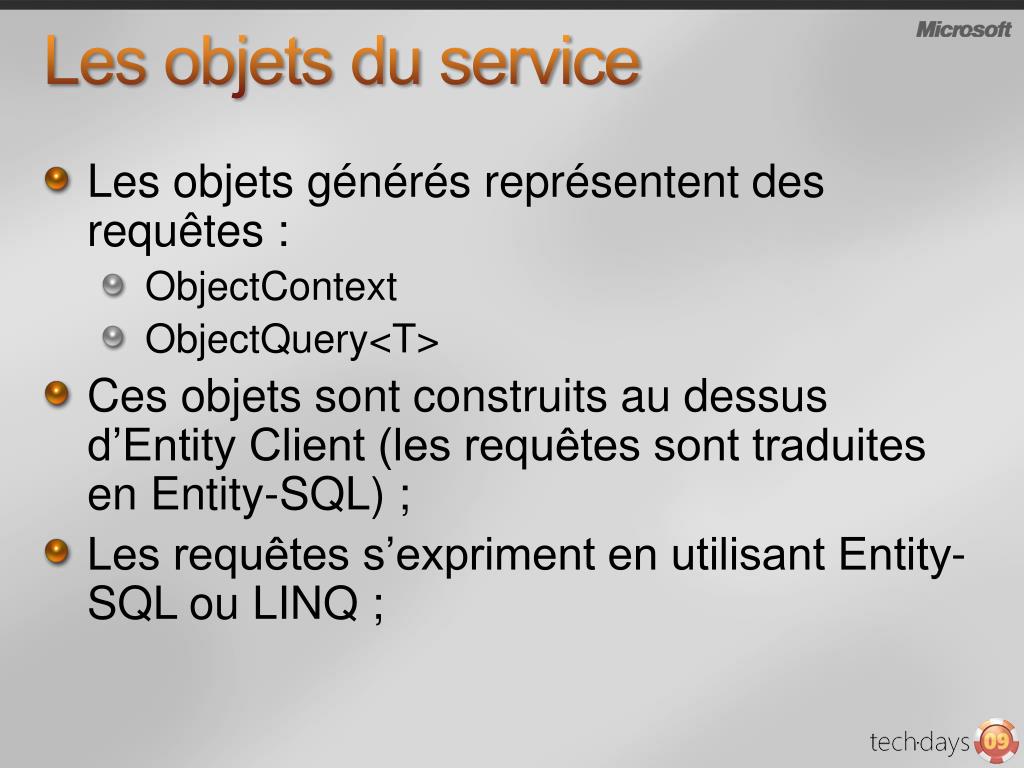 Microsoft

Les objets du service

Les objets générés représentent des requêtes :

ObjectContext

ObjectQuery<T>

Ces objets sont construits au dessus d’Entity Client (les requêtes sont traduites en Entity-SQL) ;

Les requêtes s’expriment en utilisant Entity-SQL ou LINQ ;

tech·days 09